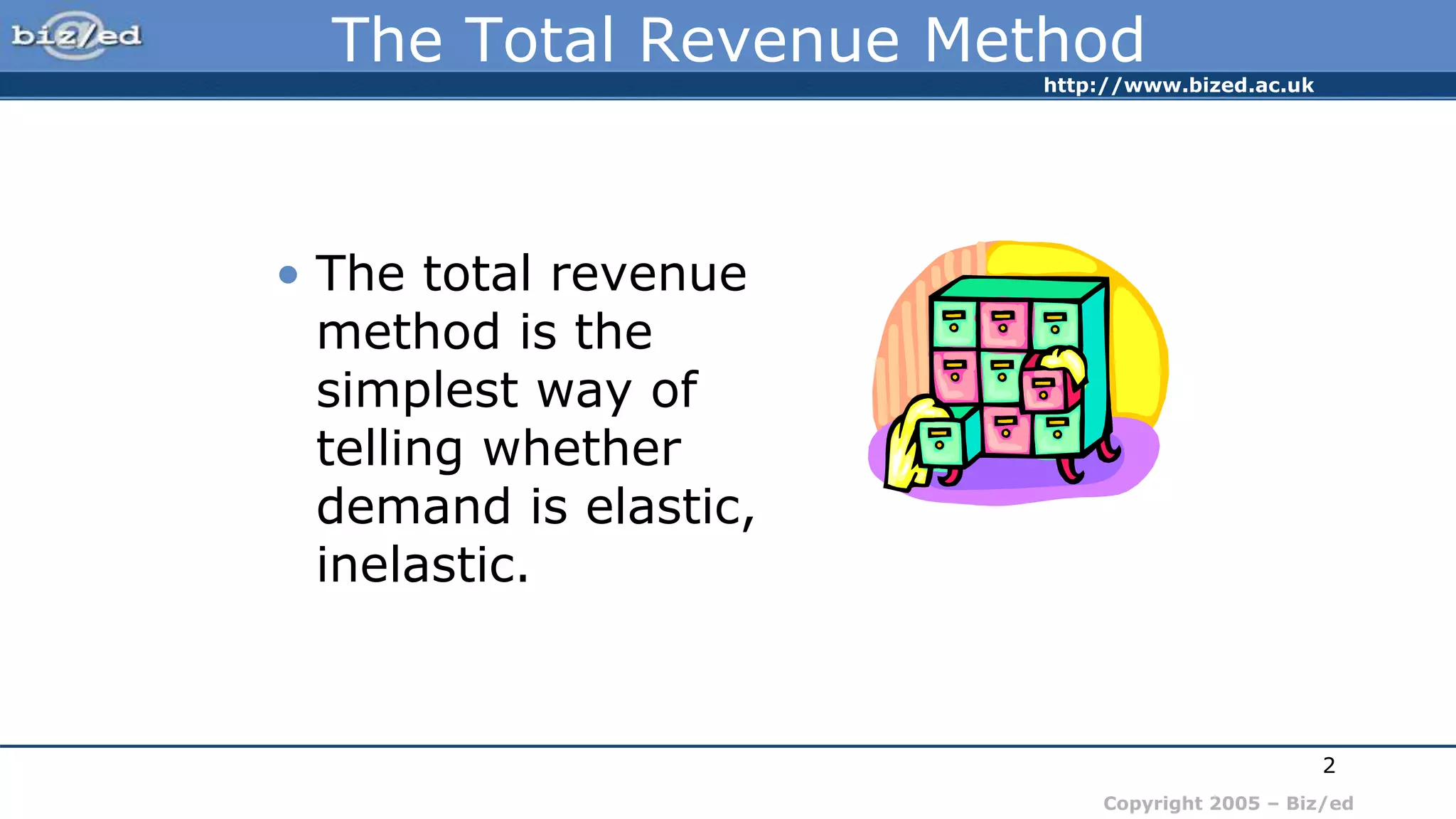 biz/ed

The Total Revenue Method

http://www.bized.ac.uk

• The total revenue method is the simplest way of telling whether demand is elastic, inelastic.

2

Copyright 2005 – Biz/ed